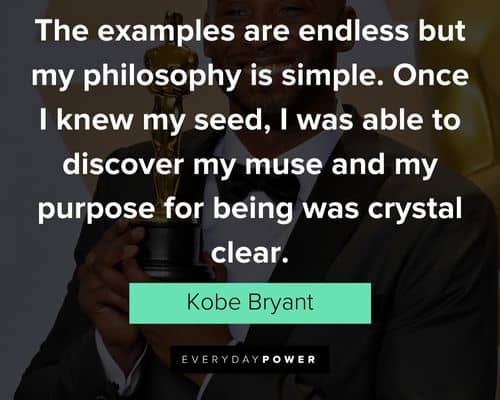 The examples are endless but my philosophy is simple. Once I knew my seed, I was able to discover my muse and my purpose for being was crystal clear.

Kobe Bryant

EVERYDAYPOWER